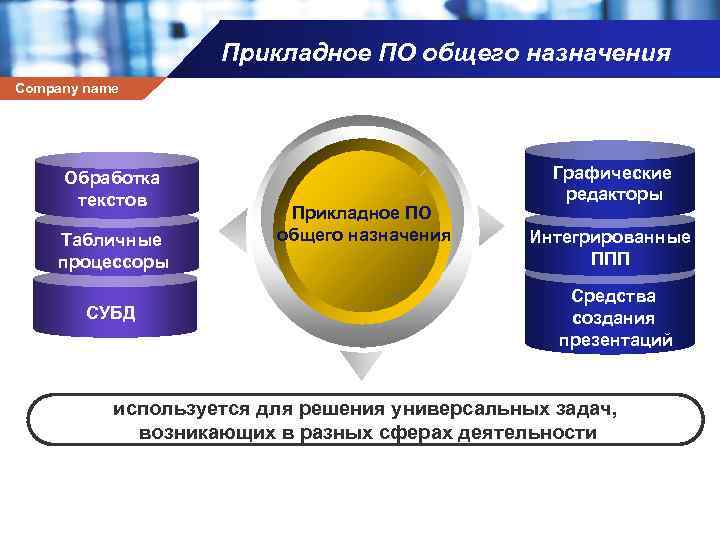 Прикладное ПО общего назначения

Company name

Обработка текстов

Табличные процессоры

СУБД

Прикладное ПО общего назначения

Графические редакторы

Интегрированные ППП

Средства создания презентаций

используется для решения универсальных задач, возникающих в разных сферах деятельности